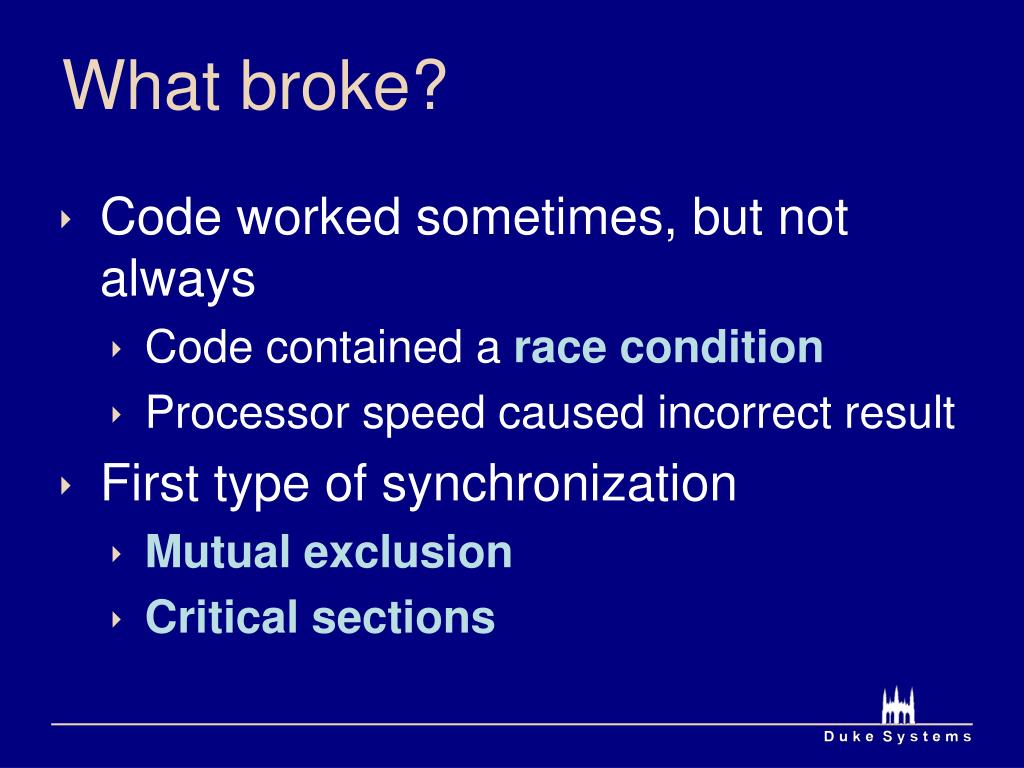 What broke?

‣ Code worked sometimes, but not always
 ‣ Code contained a race condition
 ‣ Processor speed caused incorrect result

‣ First type of synchronization
 ‣ Mutual exclusion
 ‣ Critical sections

Duke Systems